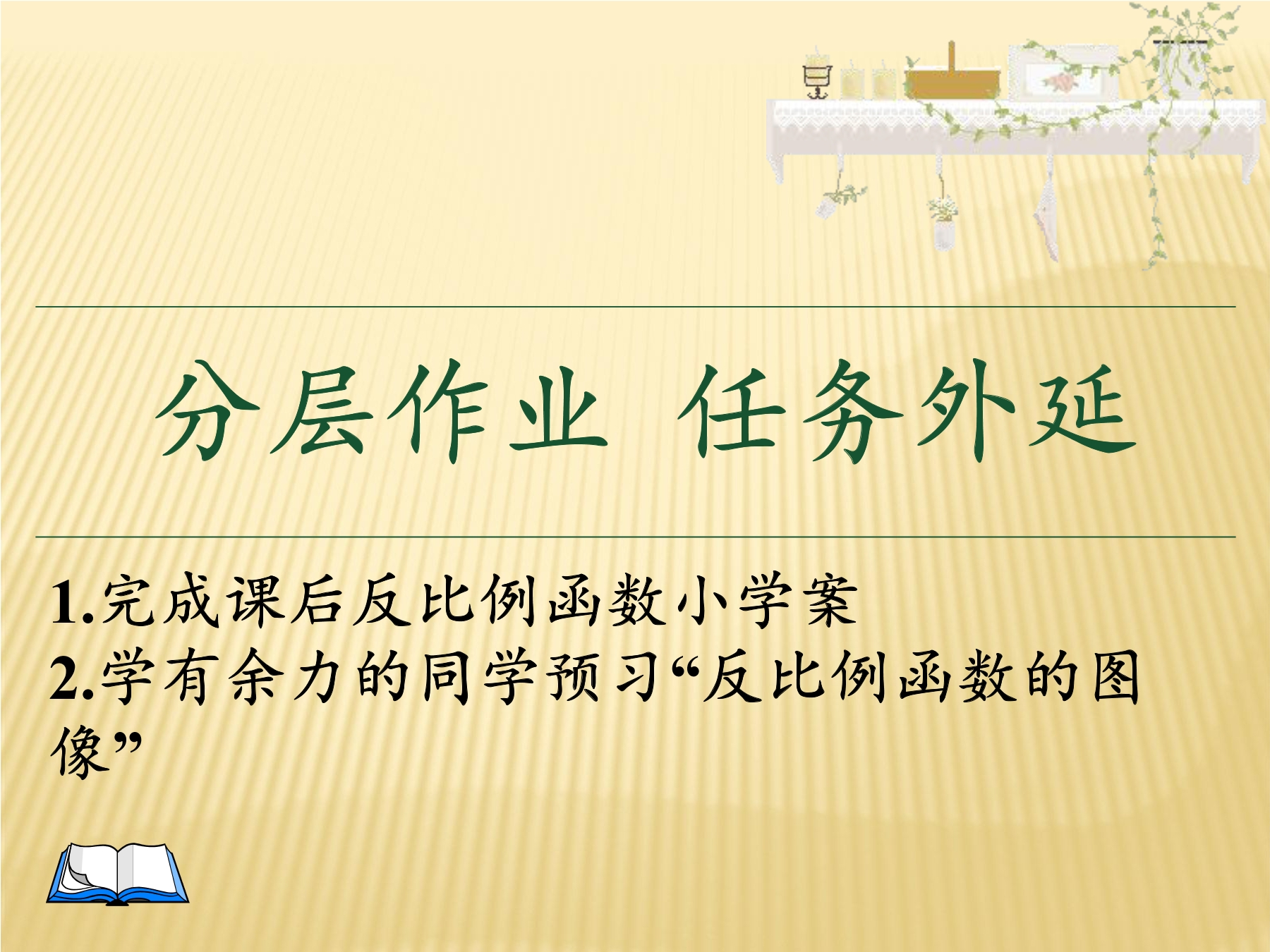 分层作业 任务外延

1.完成课后反比例函数小学案
2.学有余力的同学预习“反比例函数的图像”